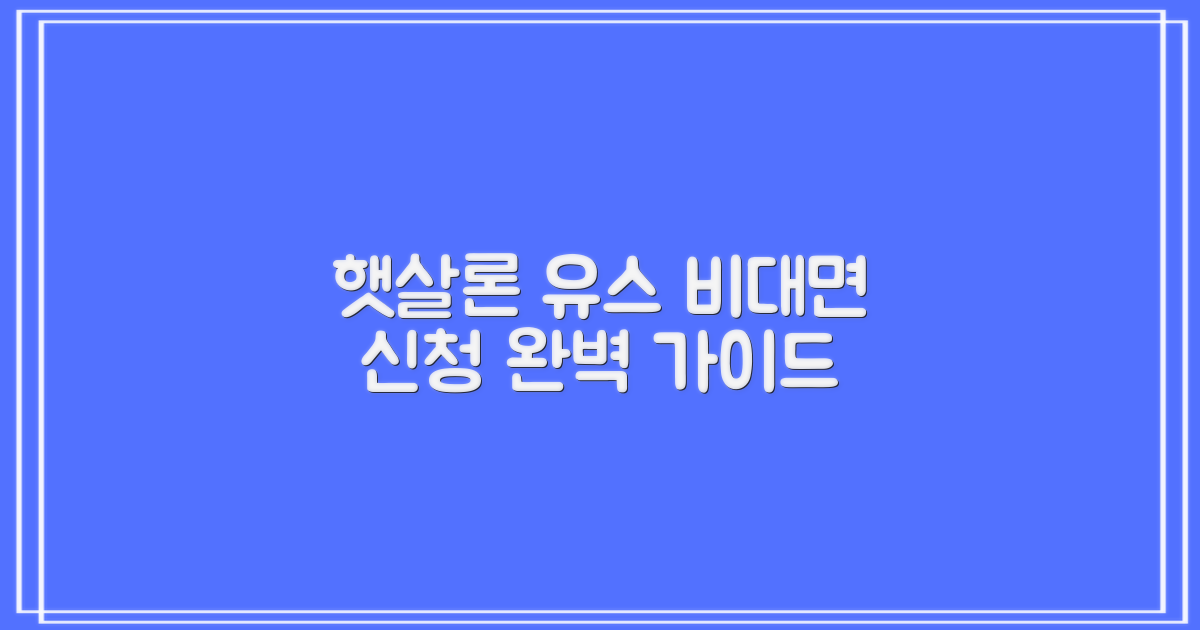 햇살론 유스 비대면
신청 완벽 가이드